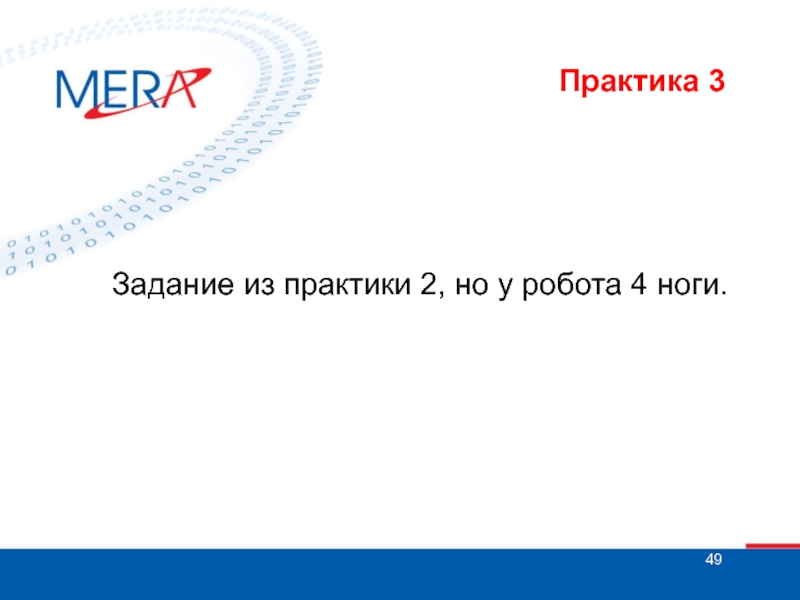 MERA

Практика 3

Задание из практики 2, но у робота 4 ноги.

49